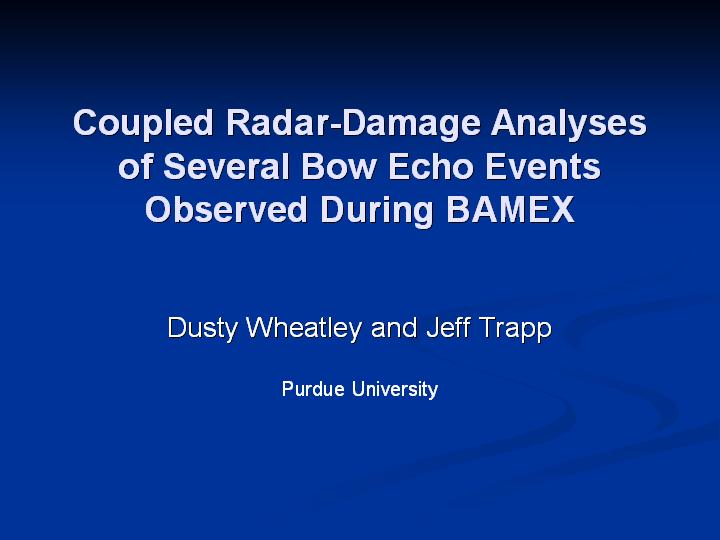 Coupled Radar-Damage Analyses of Several Bow Echo Events Observed During BAMEX

Dusty Wheatley and Jeff Trapp

Purdue University